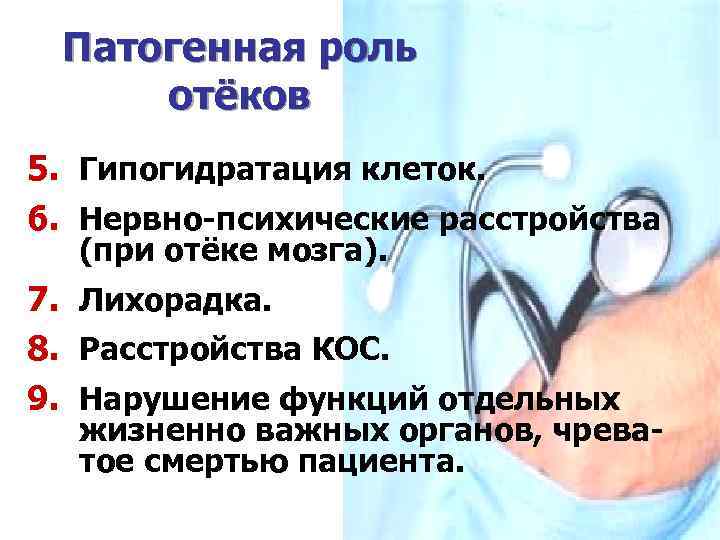 Патогенная роль отёков

5. Гипогидратация клеток.
6. Нервно-психические расстройства (при отёке мозга).
7. Лихорадка.
8. Расстройства КОС.
9. Нарушение функций отдельных жизненно важных органов, чреватое смертью пациента.